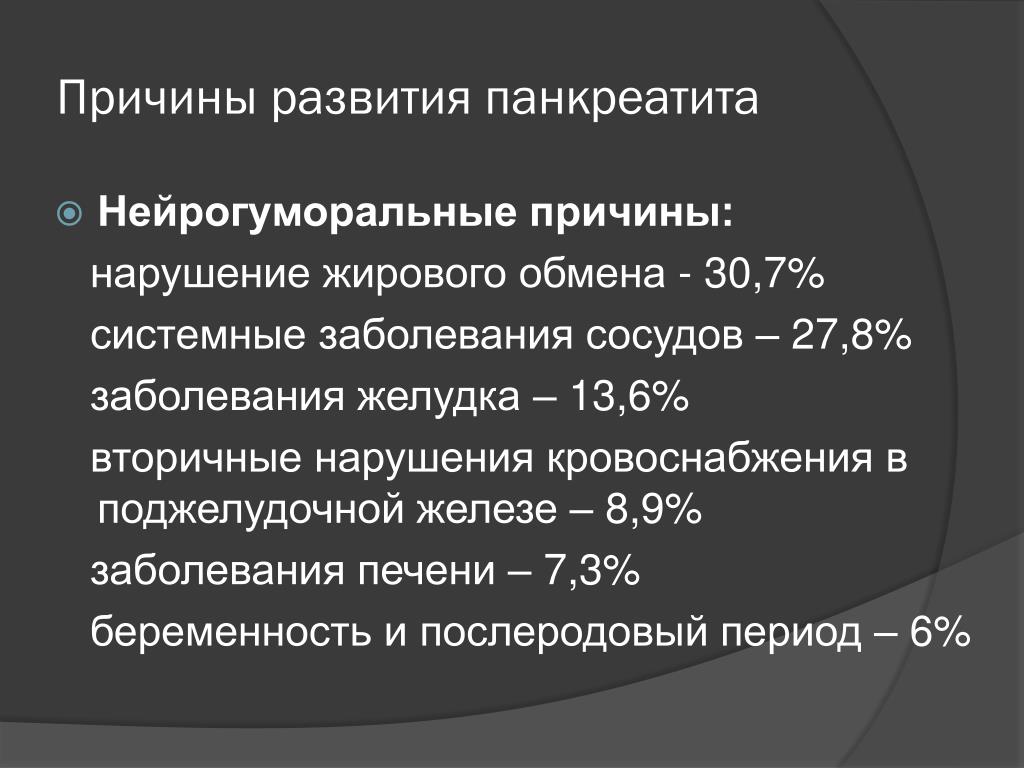 Причины развития панкреатита

Нейрогуморальные причины:
нарушение жирового обмена - 30,7%
системные заболевания сосудов – 27,8%
заболевания желудка – 13,6%
вторичные нарушения кровоснабжения в поджелудочной железе – 8,9%
заболевания печени – 7,3%
беременность и послеродовый период – 6%